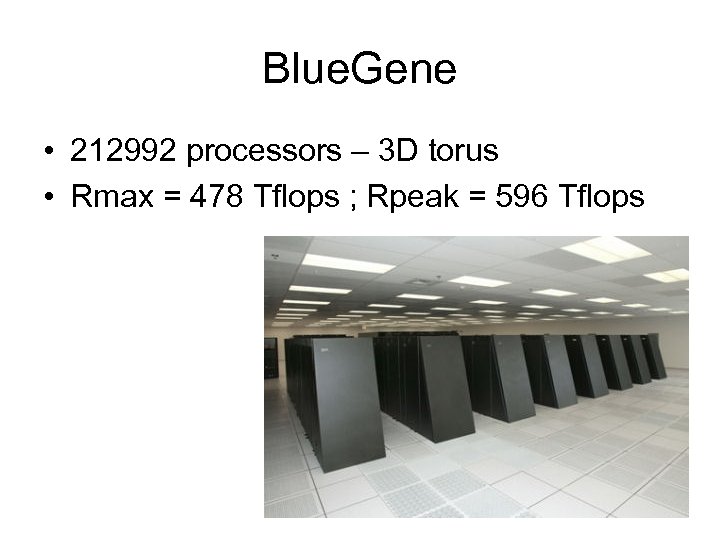 BlueGene

• 212992 processors – 3D torus
• Rmax = 478 Tflops ; Rpeak = 596 Tflops